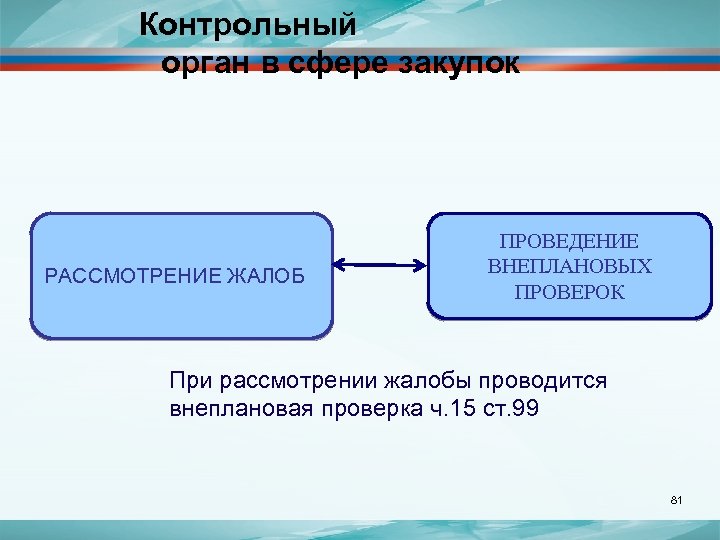 Контрольный
орган в сфере закупок

РАССМОТРЕНИЕ ЖАЛОБ

ПРОВЕДЕНИЕ ВНЕПЛАНОВЫХ ПРОВЕРОК

При рассмотрении жалобы проводится внеплановая проверка ч.15 ст.99

81